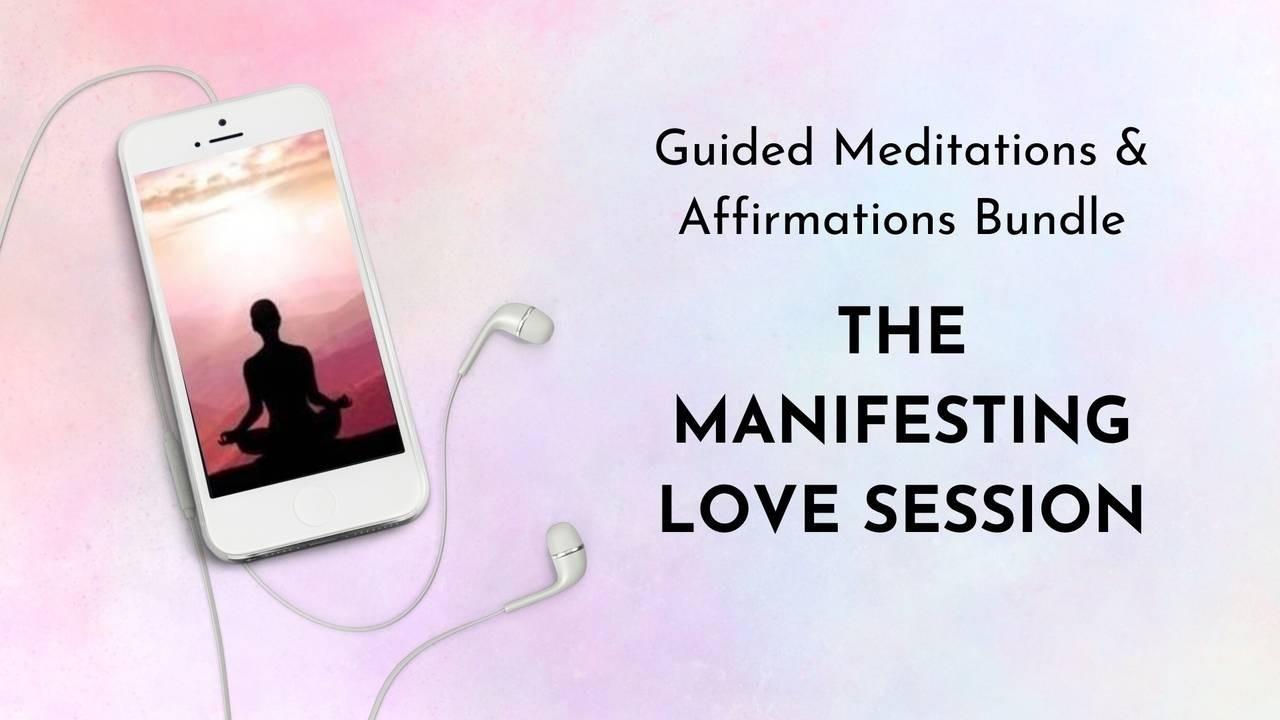 Guided Meditations & Affirmations Bundle

THE MANIFESTING LOVE SESSION